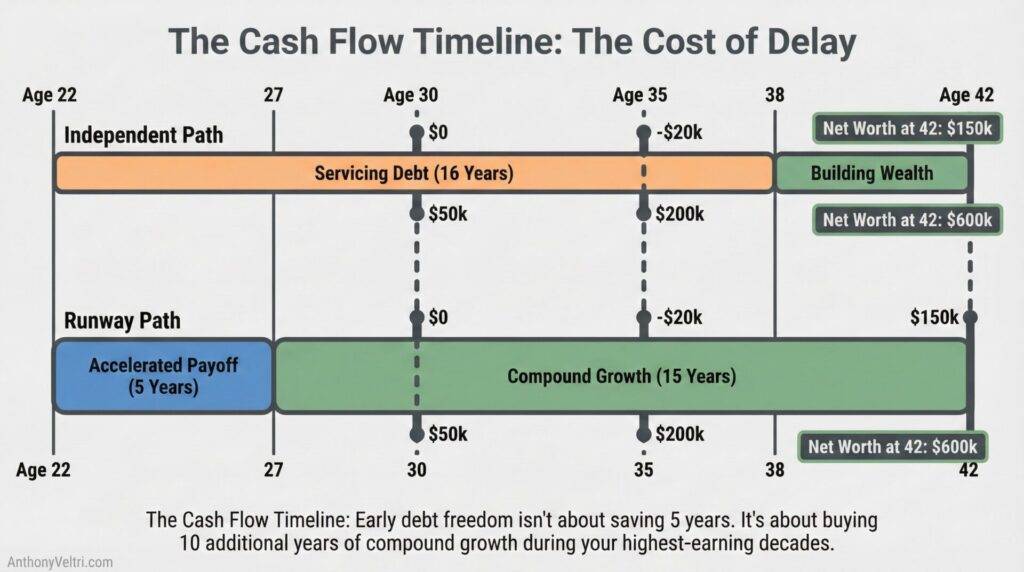 The Cash Flow Timeline: The Cost of Delay

Age 22
27
Age 30
Age 35
38
Age 42

Independent Path
$0
-$20k
Net Worth at 42: $150k
Servicing Debt (16 Years)
Building Wealth
$50k
$200k
Net Worth at 42: $600k

Runway Path
$0
-$20k
$150k
Accelerated Payoff (5 Years)
Compound Growth (15 Years)
$50k
$200k
Net Worth at 42: $600k

Age 22
27
30
35
38
42

The Cash Flow Timeline: Early debt freedom isn't about saving 5 years. It's about buying 10 additional years of compound growth during your highest-earning decades.

AnthonyVeltri.com